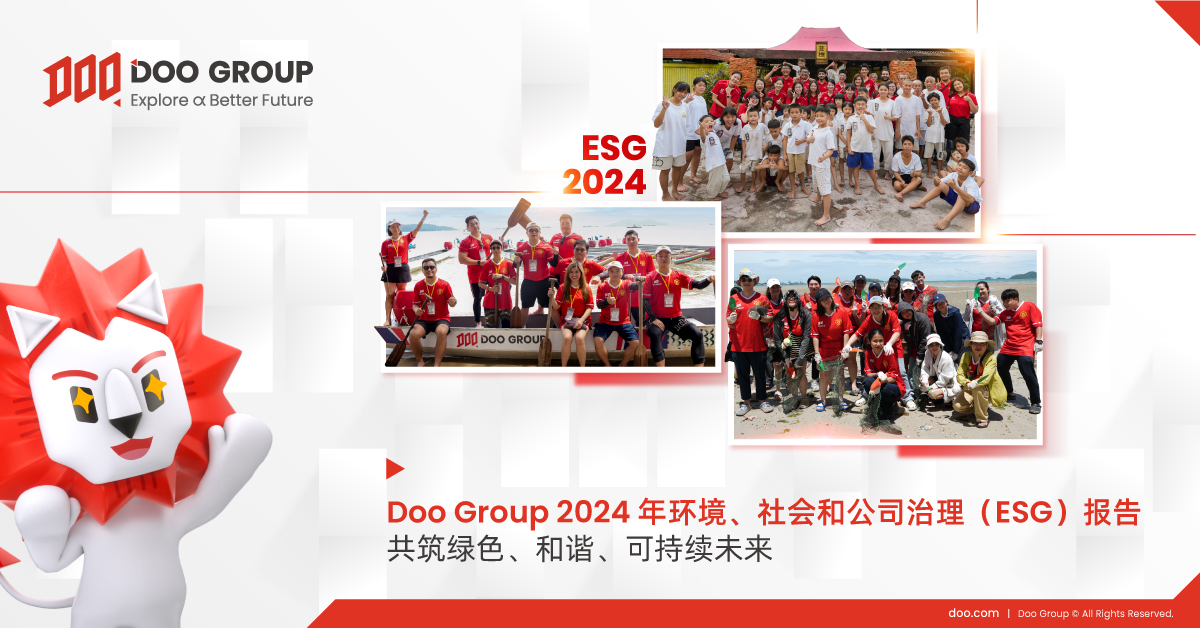 DOO GROUP
Explore α Better Future

ESG
2024

DOO GROUP

Doo Group 2024 年环境、社会和公司治理（ESG）报告
共筑绿色、和谐、可持续未来

doo.com | Doo Group © All Rights Reserved.